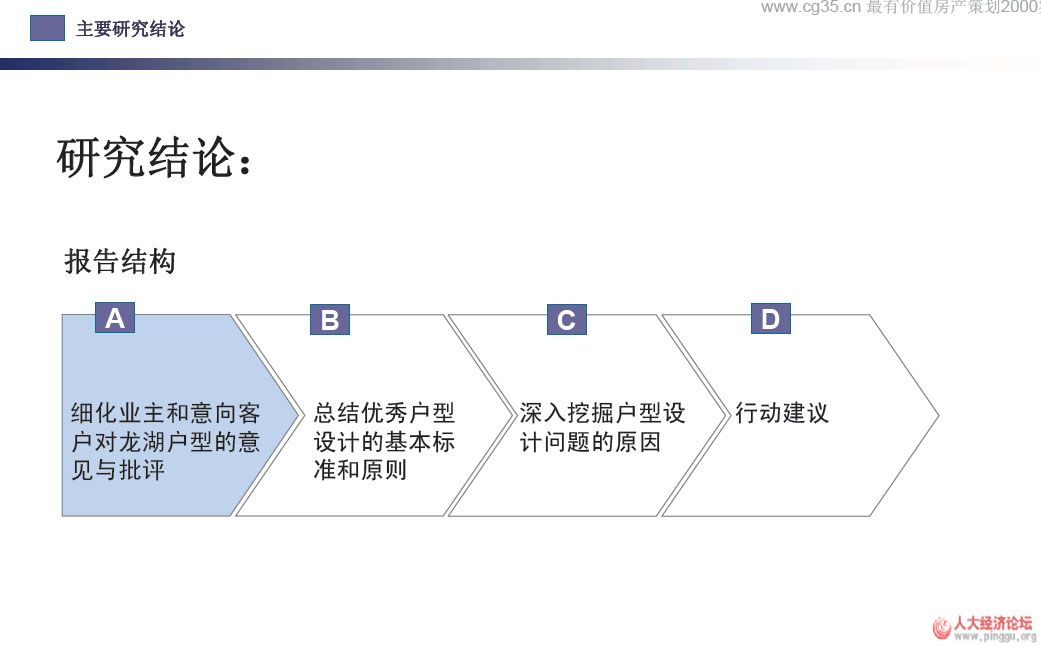 主要研究结论

www.cg35.cn 最有价值房产策划2000

研究结论：

报告结构

A
细化业主和意向客户对龙湖户型的意见与批评

B
总结优秀户型设计的基本标准和原则

C
深入挖掘户型设计问题的原因

D
行动建议

人大经济论坛
www.pinggu.org